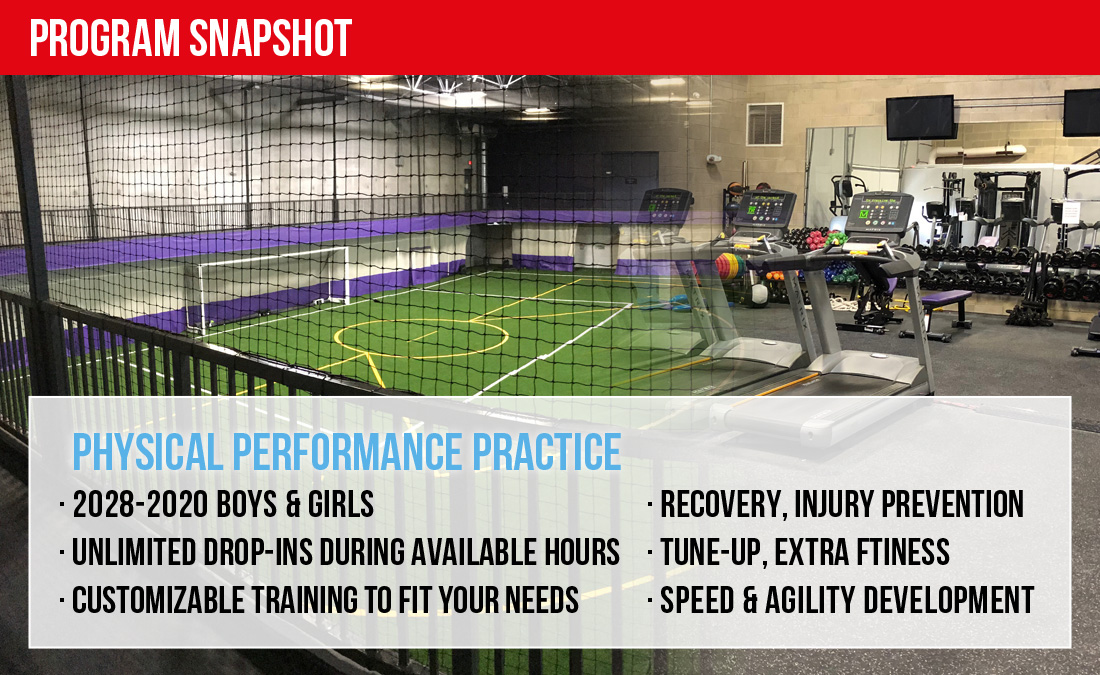 PROGRAM SNAPSHOT

PHYSICAL PERFORMANCE PRACTICE

· 2028-2020 BOYS & GIRLS
· UNLIMITED DROP-INS DURING AVAILABLE HOURS
· CUSTOMIZABLE TRAINING TO FIT YOUR NEEDS

· RECOVERY, INJURY PREVENTION
· TUNE-UP, EXTRA FTINESS
· SPEED & AGILITY DEVELOPMENT